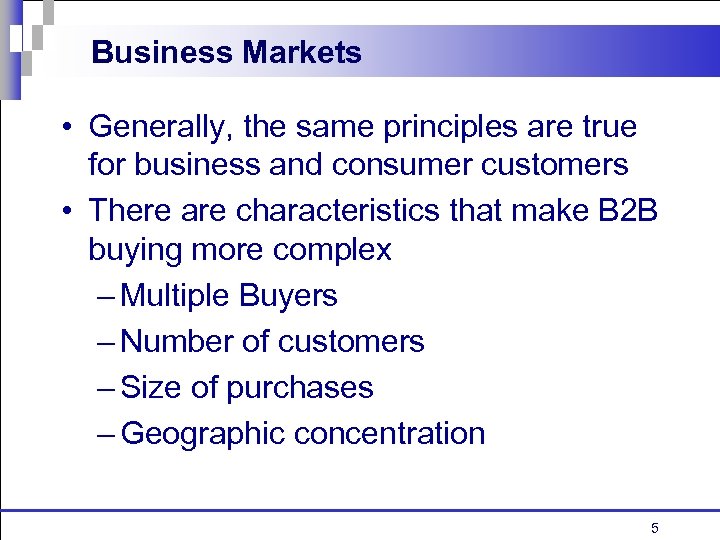 Business Markets

• Generally, the same principles are true for business and consumer customers
• There are characteristics that make B2B buying more complex
– Multiple Buyers
– Number of customers
– Size of purchases
– Geographic concentration

5